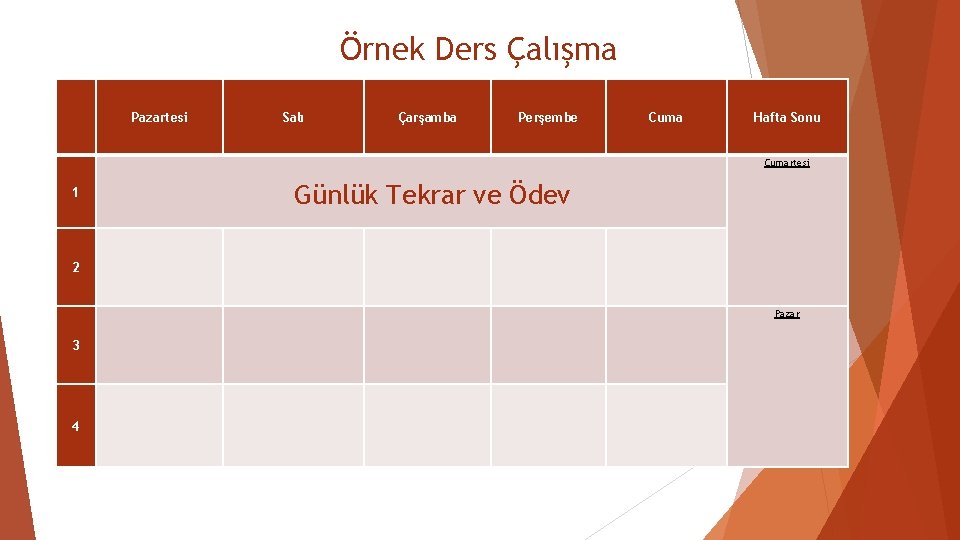 Örnek Ders Çalışma

| | Pazartesi | Salı | Çarşamba | Perşembe | Cuma | Hafta Sonu |
|---|---|---|---|---|---|---|
| 1 | Günlük Tekrar ve Ödev | | | | | Cumartesi |
| 2 | | | | | | |
| 3 | | | | | | Pazar |
| 4 | | | | | | |